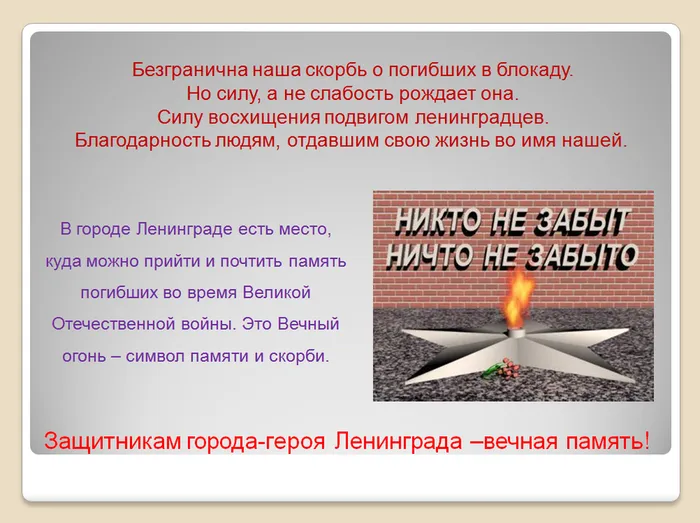 Безгранична наша скорбь о погибших в блокаду.
Но силу, а не слабость рождает она.
Силу восхищения подвигом ленинградцев.
Благодарность людям, отдавшим свою жизнь во имя нашей.

В городе Ленинграде есть место, куда можно прийти и почтить память погибших во время Великой Отечественной войны. Это Вечный огонь – символ памяти и скорби.

НИКТО НЕ ЗАБЫТ
НИЧТО НЕ ЗАБЫТО

Защитникам города-героя Ленинграда –вечная память!